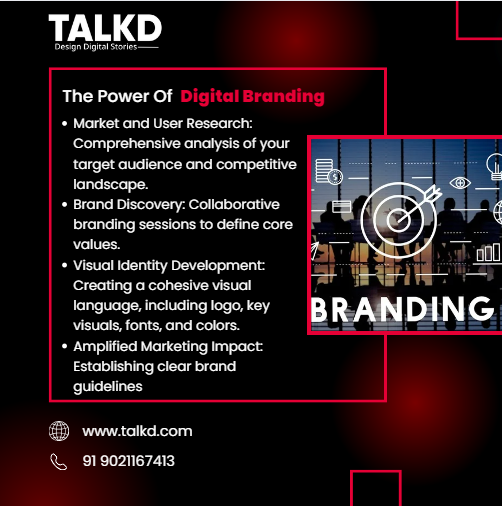 TALKD
Design Digital Stories

The Power Of Digital Branding

• Market and User Research: Comprehensive analysis of your target audience and competitive landscape.
• Brand Discovery: Collaborative branding sessions to define core values.
• Visual Identity Development: Creating a cohesive visual language, including logo, key visuals, fonts, and colors.
• Amplified Marketing Impact: Establishing clear brand guidelines

BRANDING

www.talkd.com

91 9021167413